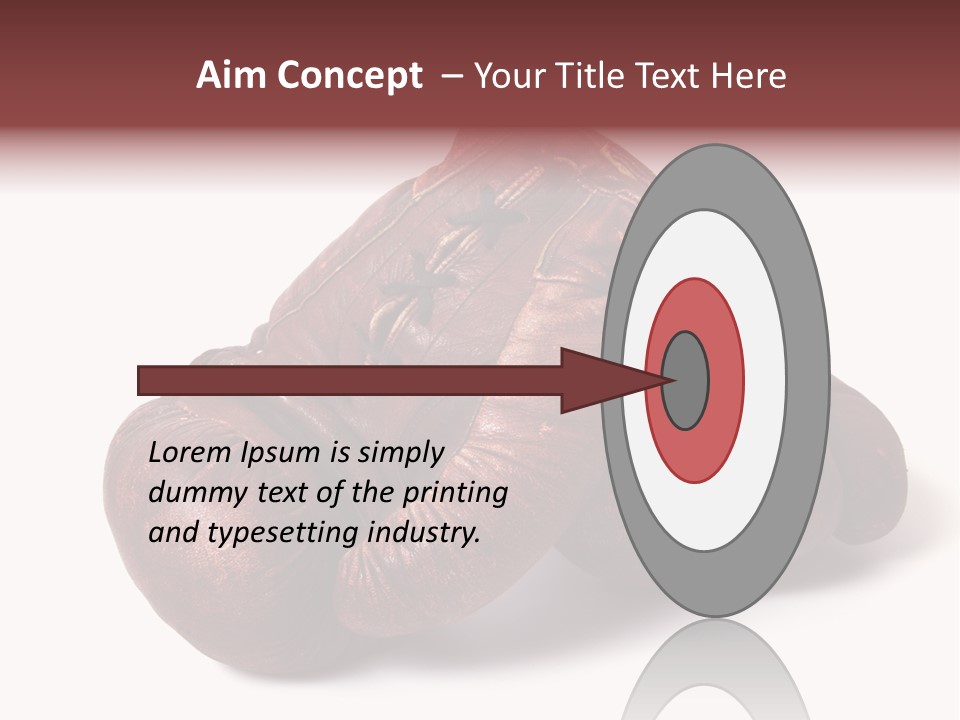 Aim Concept – Your Title Text Here

Lorem Ipsum is simply dummy text of the printing and typesetting industry.